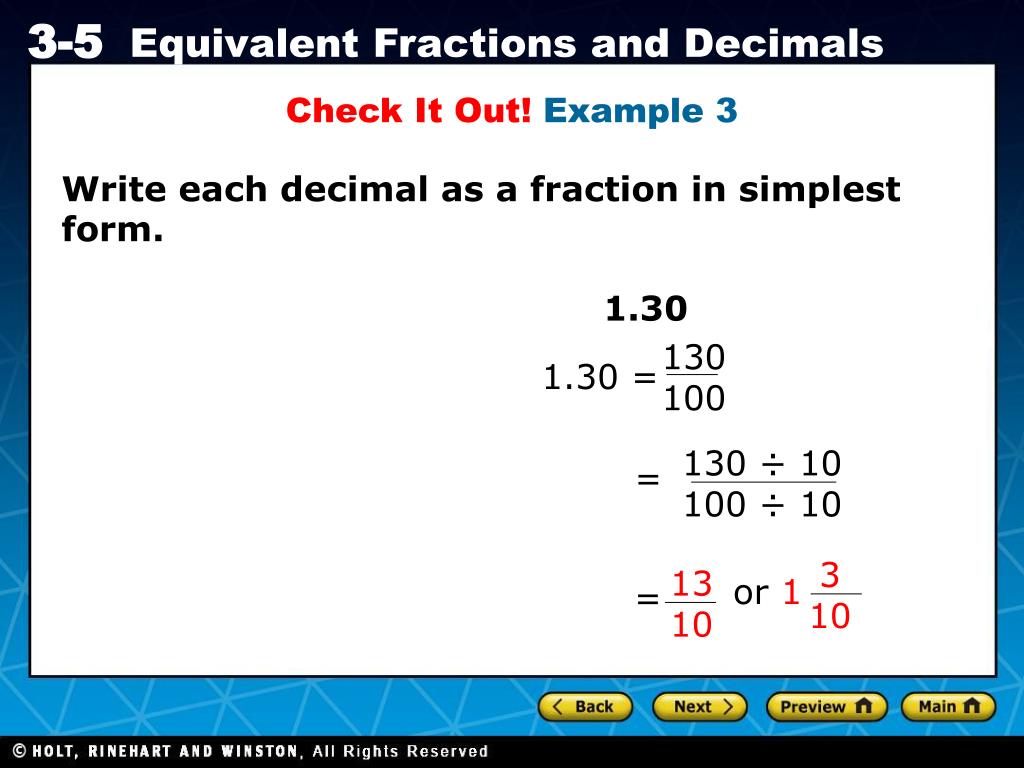 3-5 Equivalent Fractions and Decimals

Check It Out! Example 3

Write each decimal as a fraction in simplest form.

1.30

$1.30 = \frac{130}{100}$

$= \frac{130 \div 10}{100 \div 10}$

$= \frac{13}{10}$ or $1\frac{3}{10}$

Back Next Preview Main

© HOLT, RINEHART AND WINSTON, All Rights Reserved